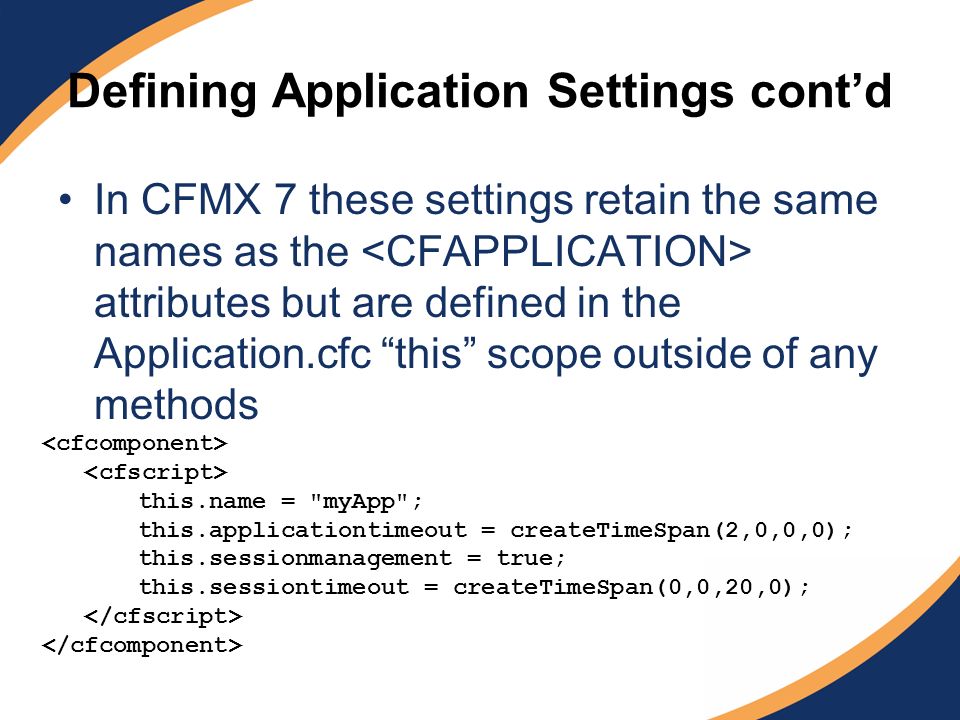 Defining Application Settings cont’d

• In CFMX 7 these settings retain the same names as the <CFAPPLICATION> attributes but are defined in the Application.cfc “this” scope outside of any methods

<cfcomponent>
<cfscript>
this.name = "myApp";
this.applicationtimeout = createTimeSpan(2,0,0,0);
this.sessionmanagement = true;
this.sessiontimeout = createTimeSpan(0,0,20,0);
</cfscript>
</cfcomponent>